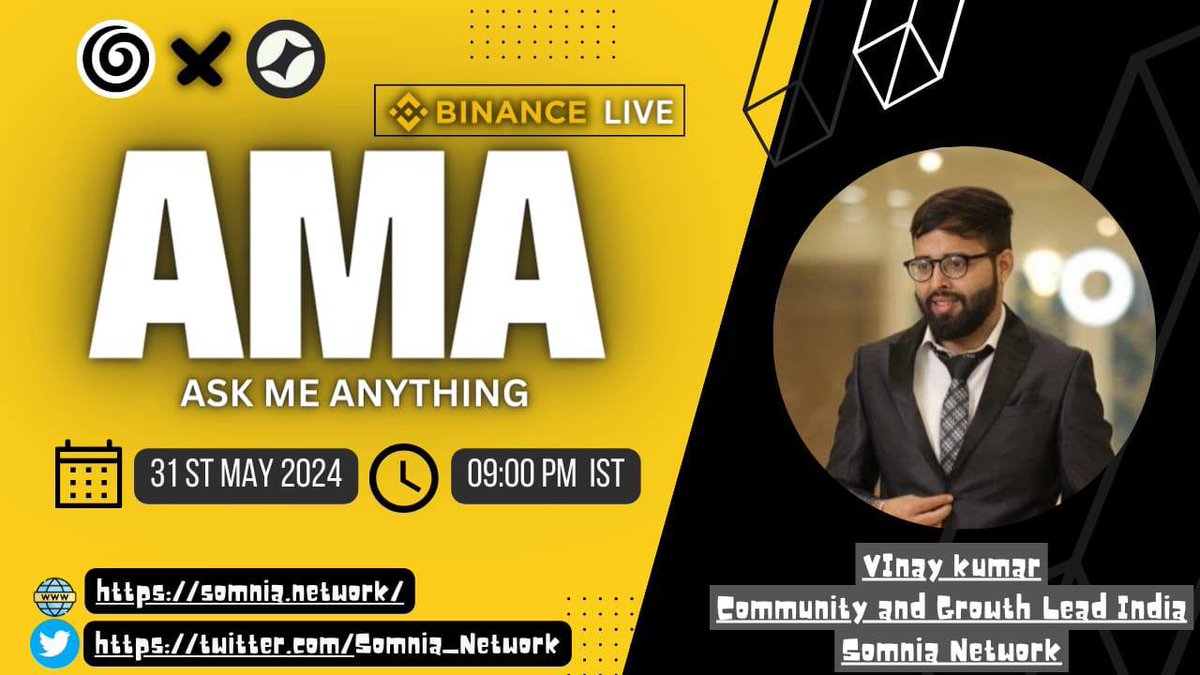 BINANCE LIVE

AMA

ASK ME ANYTHING

31 ST MAY 2024

09:00 PM IST

WWW

https://somnia.network/

https://twitter.com/Somnia_Network

VInay kumar
Community and Growth Lead India
Somnia Network